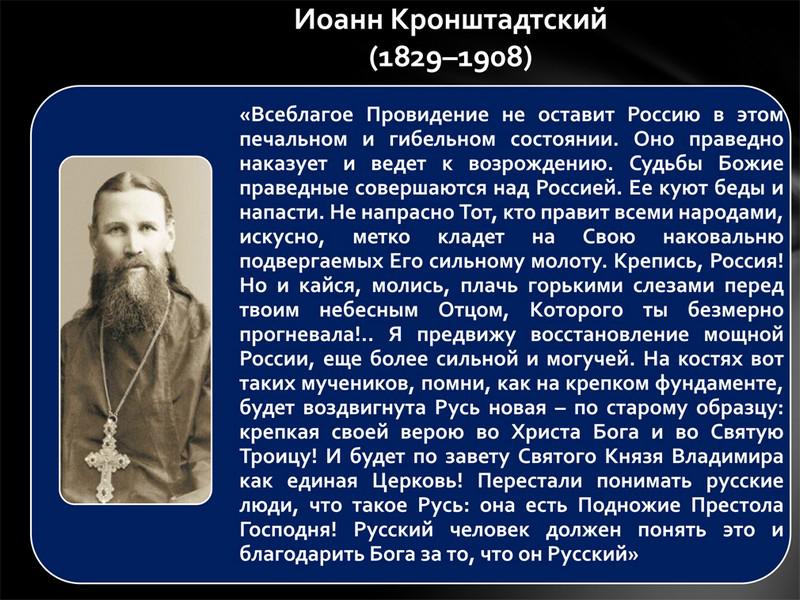 Иоанн Кронштадтский
(1829–1908)

«Всеблагое Провидение не оставит Россию в этом печальном и гибельном состоянии. Оно праведно наказует и ведет к возрождению. Судьбы Божие праведные совершаются над Россией. Ее куют беды и напасти. Не напрасно Тот, кто правит всеми народами, искусно, метко кладет на Свою наковальню подвергаемых Его сильному молоту. Крепись, Россия! Но и кайся, молись, плачь горькими слезами перед твоим небесным Отцом, Которого ты безмерно прогневала!.. Я предвижу восстановление мощной России, еще более сильной и могучей. На костях вот таких мучеников, помни, как на крепком фундаменте, будет воздвигнута Русь новая – по старому образцу: крепкая своей верою во Христа Бога и во Святую Троицу! И будет по завету Святого Князя Владимира как единая Церковь! Перестали понимать русские люди, что такое Русь: она есть Подножие Престола Господня! Русский человек должен понять это и благодарить Бога за то, что он Русский»